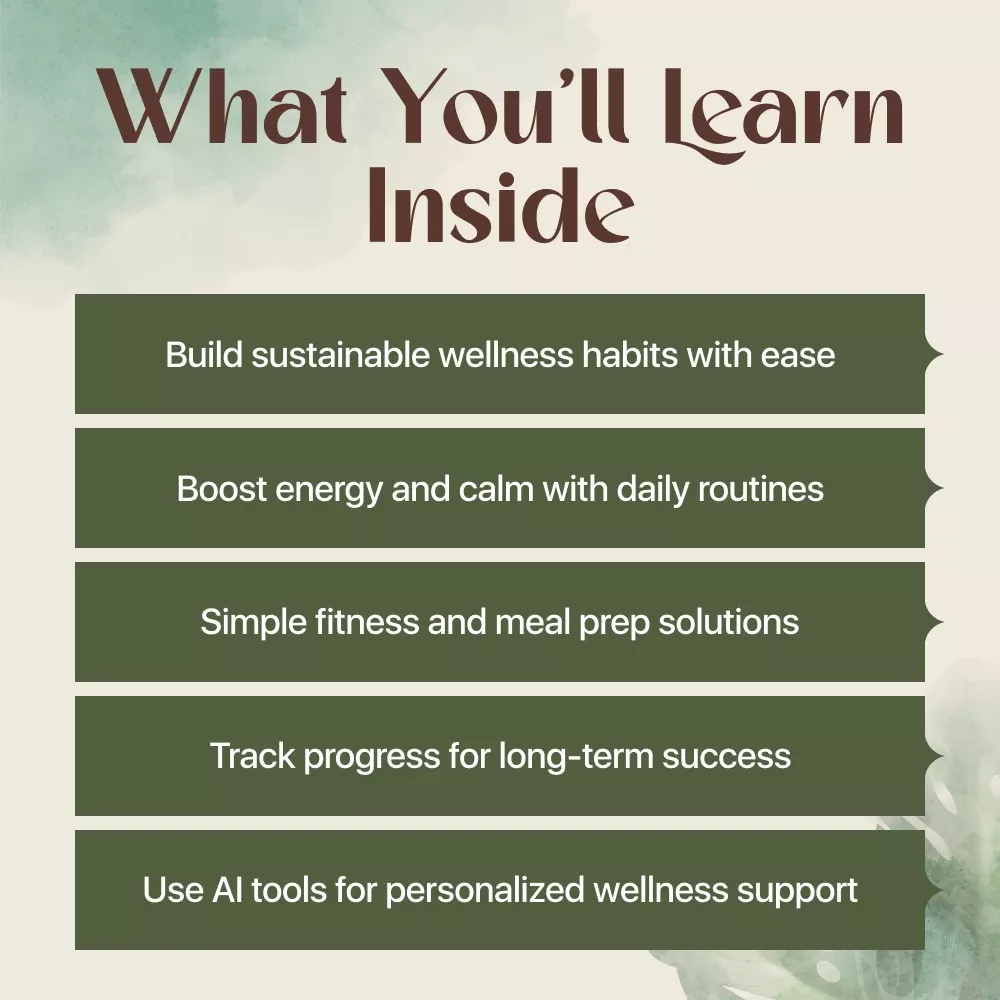 What You'll Learn Inside

Build sustainable wellness habits with ease

Boost energy and calm with daily routines

Simple fitness and meal prep solutions

Track progress for long-term success

Use AI tools for personalized wellness support